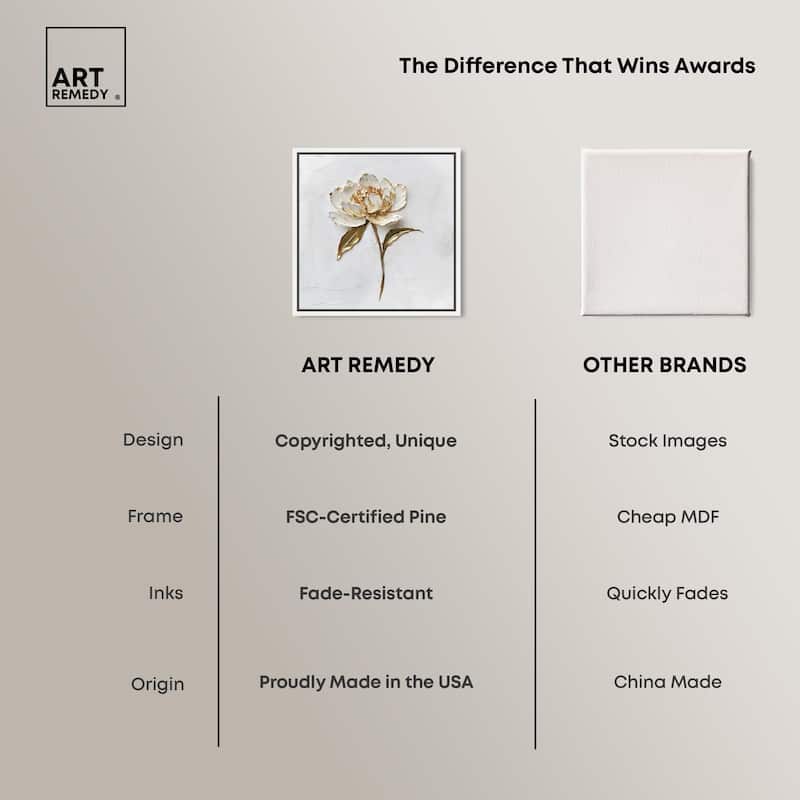 ART REMEDY ®

The Difference That Wins Awards

| | ART REMEDY | OTHER BRANDS |
|---|---|---|
| Design | Copyrighted, Unique | Stock Images |
| Frame | FSC-Certified Pine | Cheap MDF |
| Inks | Fade-Resistant | Quickly Fades |
| Origin | Proudly Made in the USA | China Made |